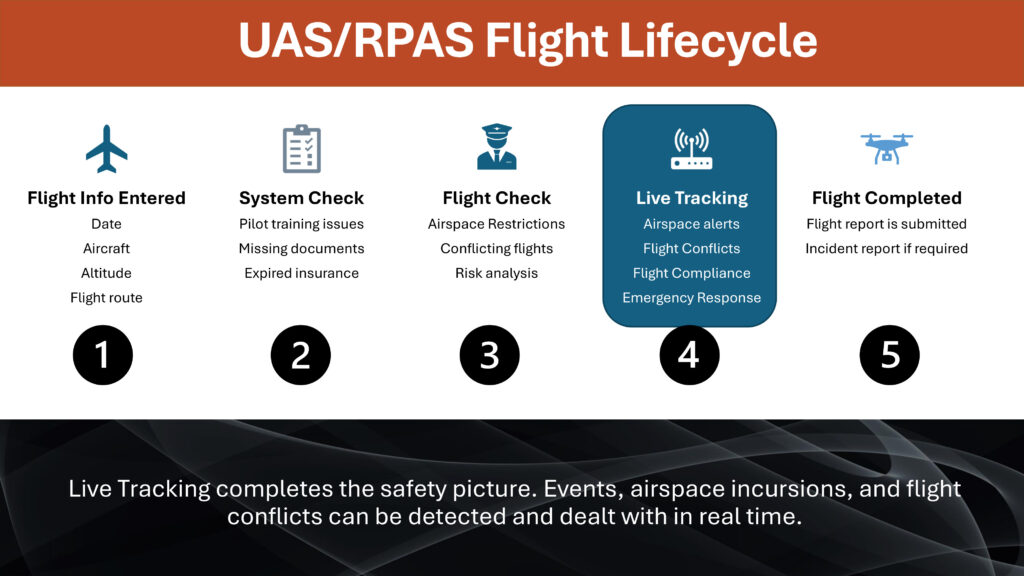 UAS/RPAS Flight Lifecycle

Flight Info Entered
Date
Aircraft
Altitude
Flight route

1

System Check
Pilot training issues
Missing documents
Expired insurance

2

Flight Check
Airspace Restrictions
Conflicting flights
Risk analysis

3

Live Tracking
Airspace alerts
Flight Conflicts
Flight Compliance
Emergency Response

4

Flight Completed
Flight report is submitted
Incident report if required

5

Live Tracking completes the safety picture. Events, airspace incursions, and flight conflicts can be detected and dealt with in real time.